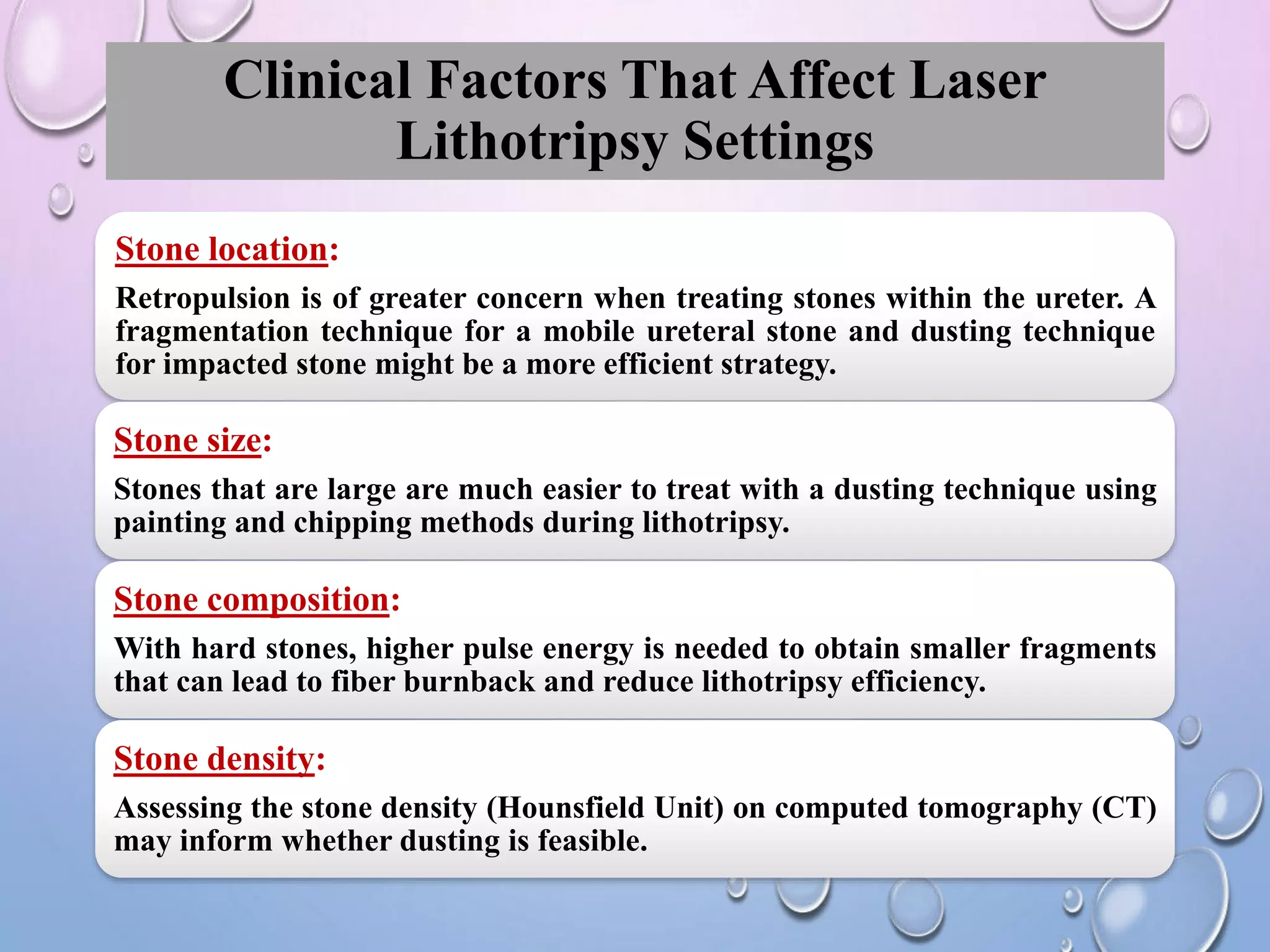 Clinical Factors That Affect Laser Lithotripsy Settings

Stone location:

Retropulsion is of greater concern when treating stones within the ureter. A fragmentation technique for a mobile ureteral stone and dusting technique for impacted stone might be a more efficient strategy.

Stone size:

Stones that are large are much easier to treat with a dusting technique using painting and chipping methods during lithotripsy.

Stone composition:

With hard stones, higher pulse energy is needed to obtain smaller fragments that can lead to fiber burnback and reduce lithotripsy efficiency.

Stone density:

Assessing the stone density (Hounsfield Unit) on computed tomography (CT) may inform whether dusting is feasible.